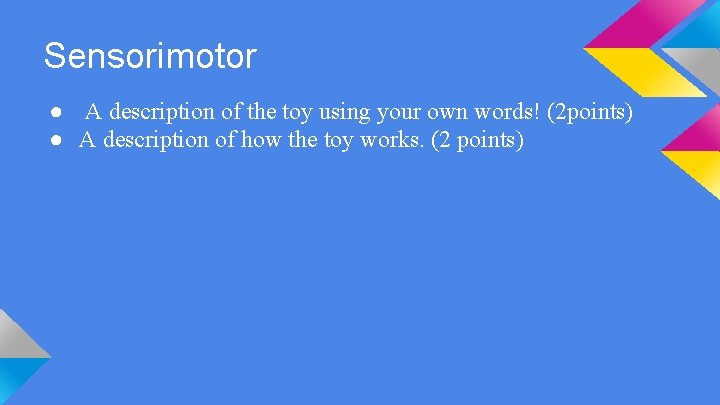 Sensorimotor

● A description of the toy using your own words! (2points)
● A description of how the toy works. (2 points)